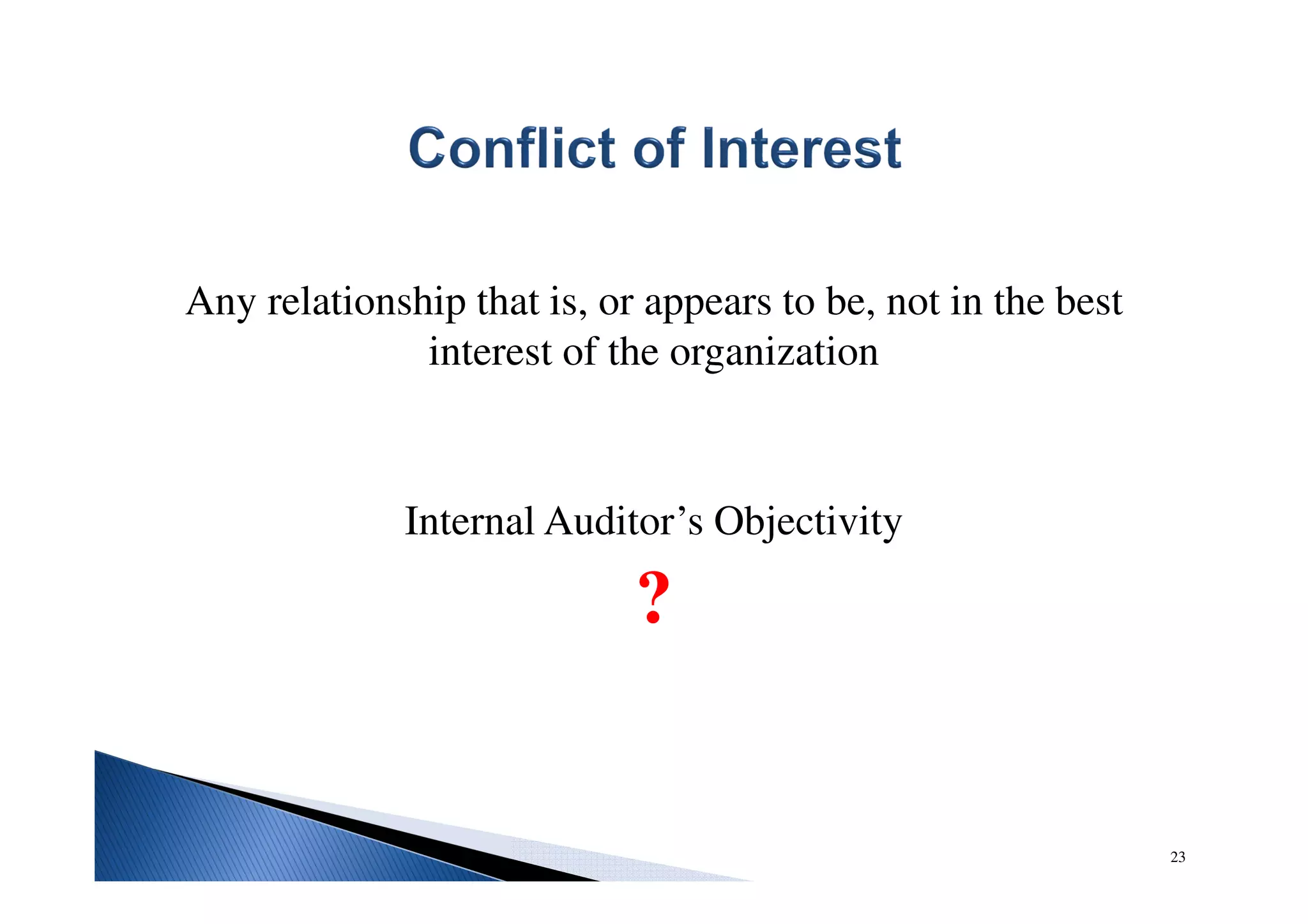 Conflict of Interest

Any relationship that is, or appears to be, not in the best interest of the organization

Internal Auditor’s Objectivity

?

23